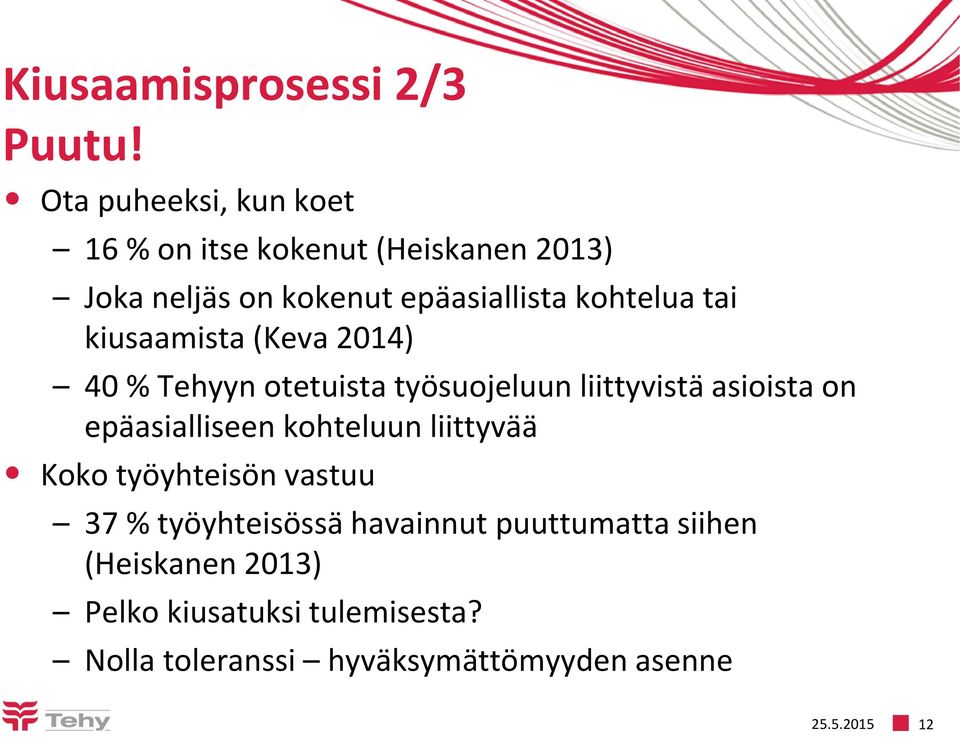 Kiusaamisprosessi 2/3
Puutu!

• Ota puheeksi, kun koet
– 16 % on itse kokenut (Heiskanen 2013)
– Joka neljäs on kokenut epäasiallista kohtelua tai kiusaamista (Keva 2014)
– 40 % Tehyyn otetuista työsuojeluun liittyvistä asioista on epäasialliseen kohteluun liittyvää

• Koko työyhteisön vastuu
– 37 % työyhteisössä havainnut puuttumatta siihen (Heiskanen 2013)
– Pelko kiusatuksi tulemisesta?
– Nolla toleranssi – hyväksymättömyyden asenne

Tehy

25.5.2015 12